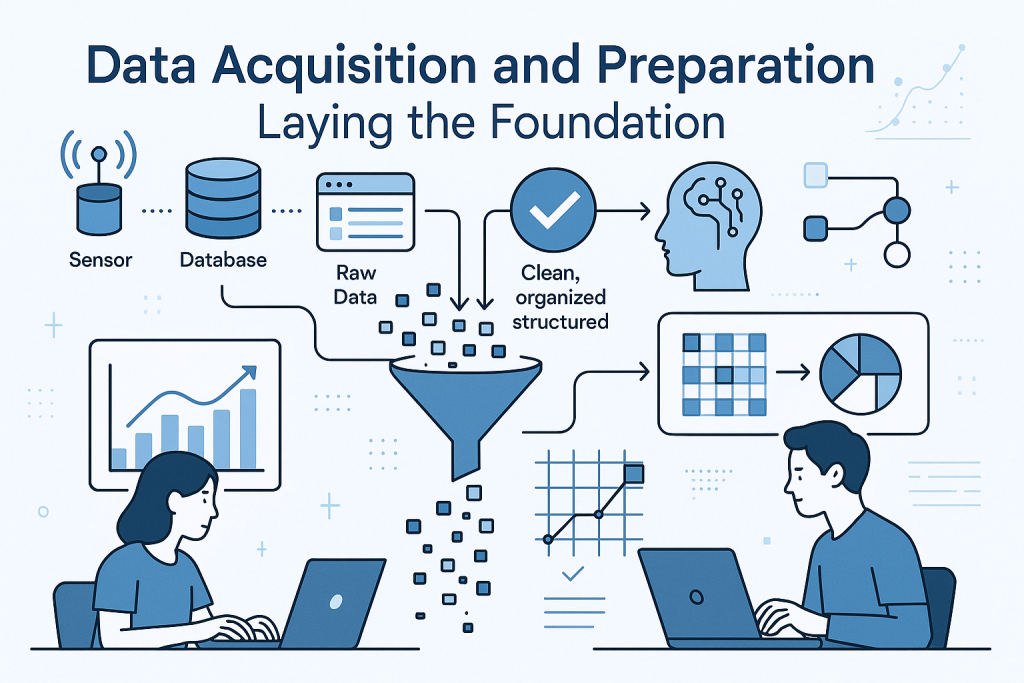 Data Acquisition and Preparation
Laying the Foundation

Sensor

Database

Raw Data

Clean, organized structured